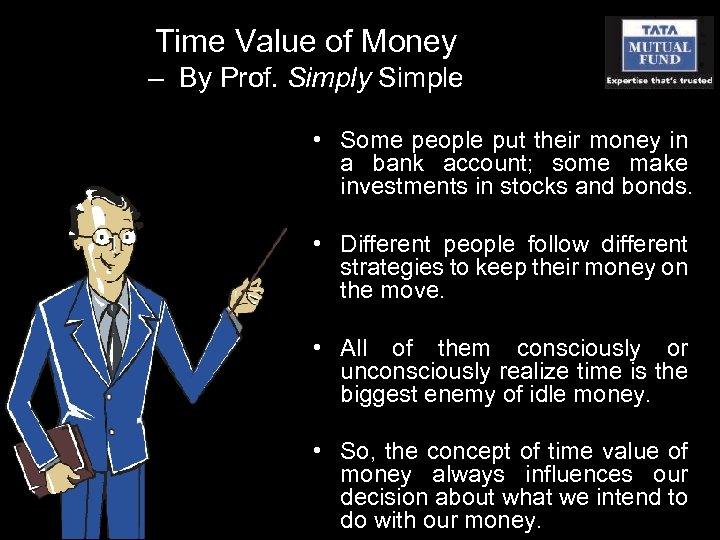 Time Value of Money
– By Prof. Simply Simple

TATA
MUTUAL FUND
Expertise that's trusted

• Some people put their money in a bank account; some make investments in stocks and bonds.

• Different people follow different strategies to keep their money on the move.

• All of them consciously or unconsciously realize time is the biggest enemy of idle money.

• So, the concept of time value of money always influences our decision about what we intend to do with our money.